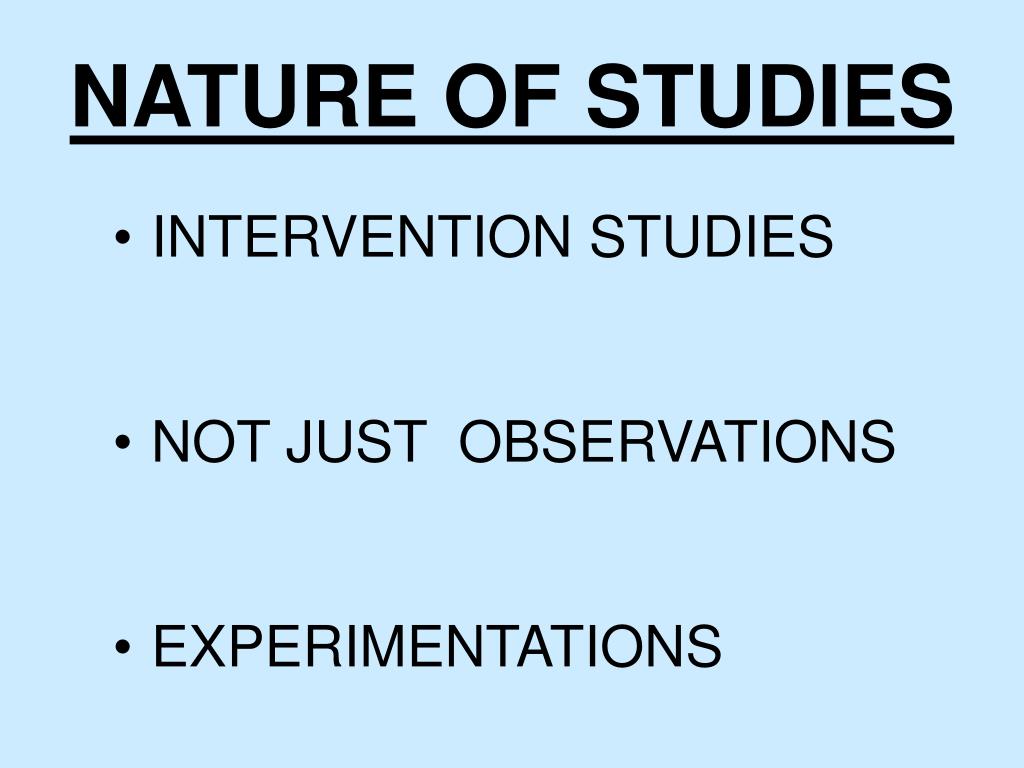 NATURE OF STUDIES

• INTERVENTION STUDIES

• NOT JUST OBSERVATIONS

• EXPERIMENTATIONS